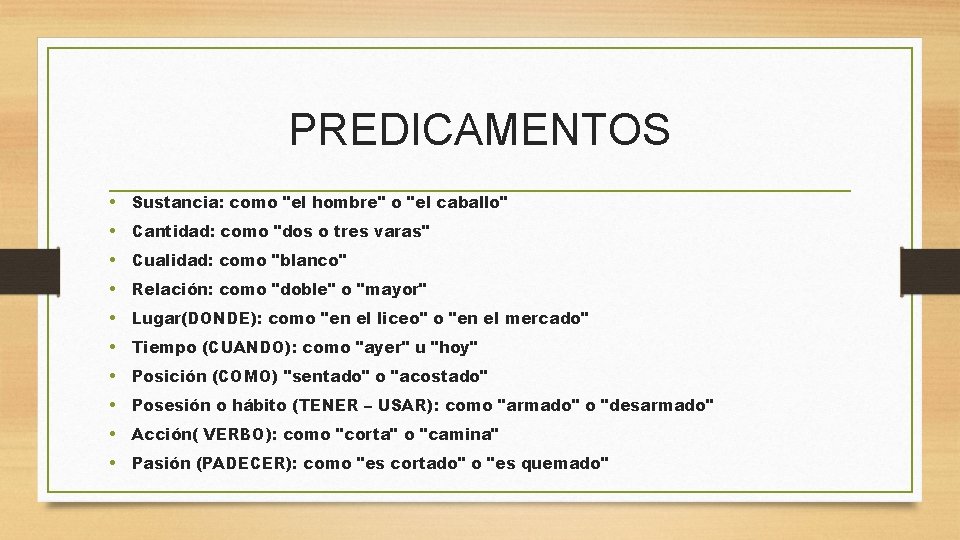 PREDICAMENTOS

• Sustancia: como "el hombre" o "el caballo"
• Cantidad: como "dos o tres varas"
• Cualidad: como "blanco"
• Relación: como "doble" o "mayor"
• Lugar(DONDE): como "en el liceo" o "en el mercado"
• Tiempo (CUANDO): como "ayer" u "hoy"
• Posición (COMO) "sentado" o "acostado"
• Posesión o hábito (TENER – USAR): como "armado" o "desarmado"
• Acción( VERBO): como "corta" o "camina"
• Pasión (PADECER): como "es cortado" o "es quemado"